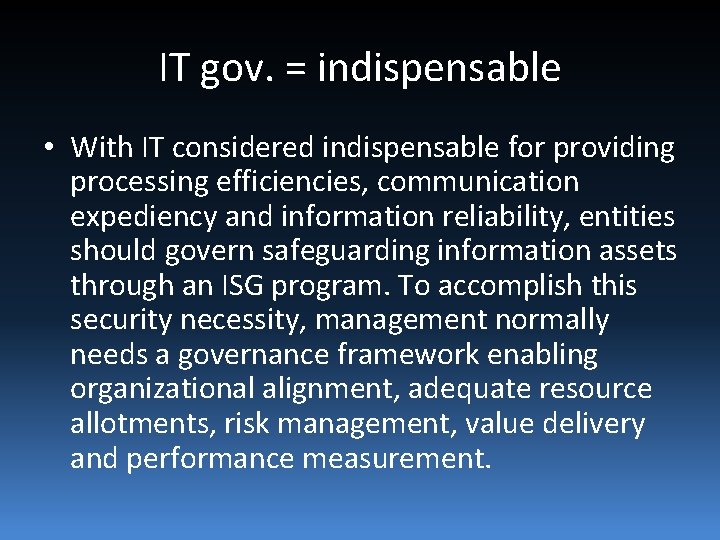 IT gov. = indispensable

• With IT considered indispensable for providing processing efficiencies, communication expediency and information reliability, entities should govern safeguarding information assets through an ISG program. To accomplish this security necessity, management normally needs a governance framework enabling organizational alignment, adequate resource allotments, risk management, value delivery and performance measurement.